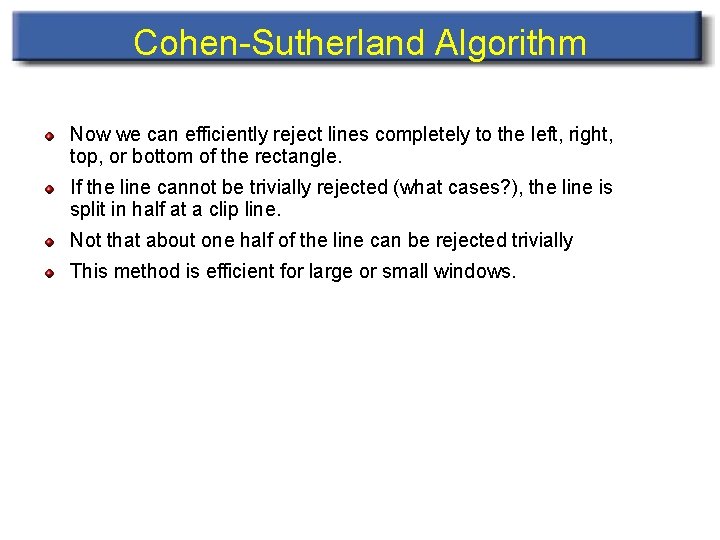 Cohen-Sutherland Algorithm

Now we can efficiently reject lines completely to the left, right, top, or bottom of the rectangle.

If the line cannot be trivially rejected (what cases?), the line is split in half at a clip line.

Not that about one half of the line can be rejected trivially

This method is efficient for large or small windows.